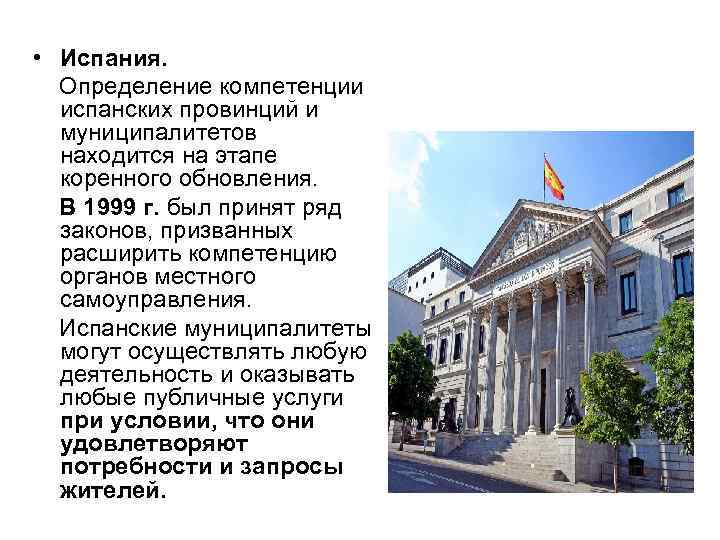 • Испания.

Определение компетенции испанских провинций и муниципалитетов находится на этапе коренного обновления.

В 1999 г. был принят ряд законов, призванных расширить компетенцию органов местного самоуправления.

Испанские муниципалитеты могут осуществлять любую деятельность и оказывать любые публичные услуги при условии, что они удовлетворяют потребности и запросы жителей.